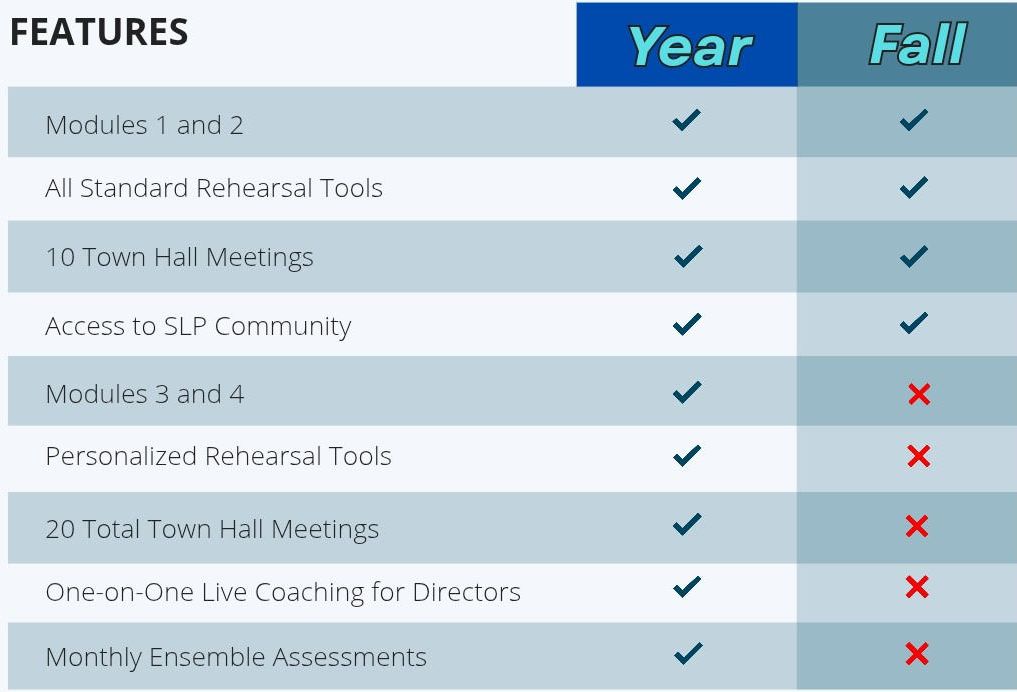 | FEATURES | Year | Fall |
|---|---|---|
| Modules 1 and 2 | ✓ | ✓ |
| All Standard Rehearsal Tools | ✓ | ✓ |
| 10 Town Hall Meetings | ✓ | ✓ |
| Access to SLP Community | ✓ | ✓ |
| Modules 3 and 4 | ✓ | ✗ |
| Personalized Rehearsal Tools | ✓ | ✗ |
| 20 Total Town Hall Meetings | ✓ | ✗ |
| One-on-One Live Coaching for Directors | ✓ | ✗ |
| Monthly Ensemble Assessments | ✓ | ✗ |